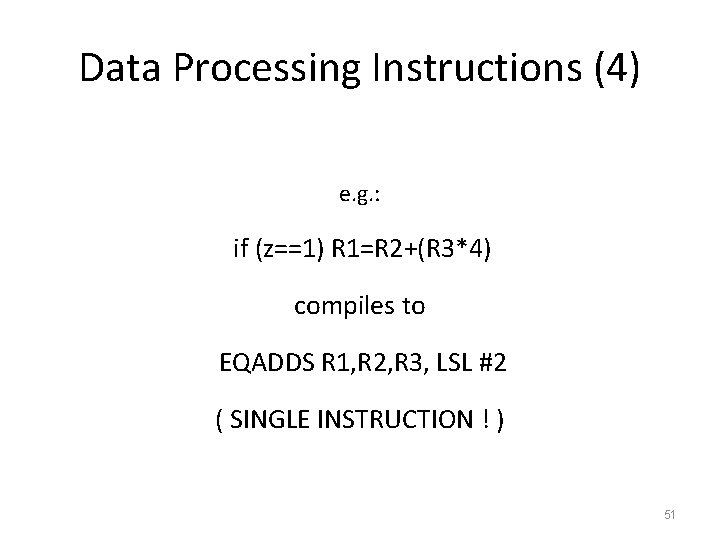 Data Processing Instructions (4)

e.g.:

if (z==1) R1=R2+(R3*4)

compiles to

EQADDS R1,R2,R3, LSL #2

( SINGLE INSTRUCTION ! )

51